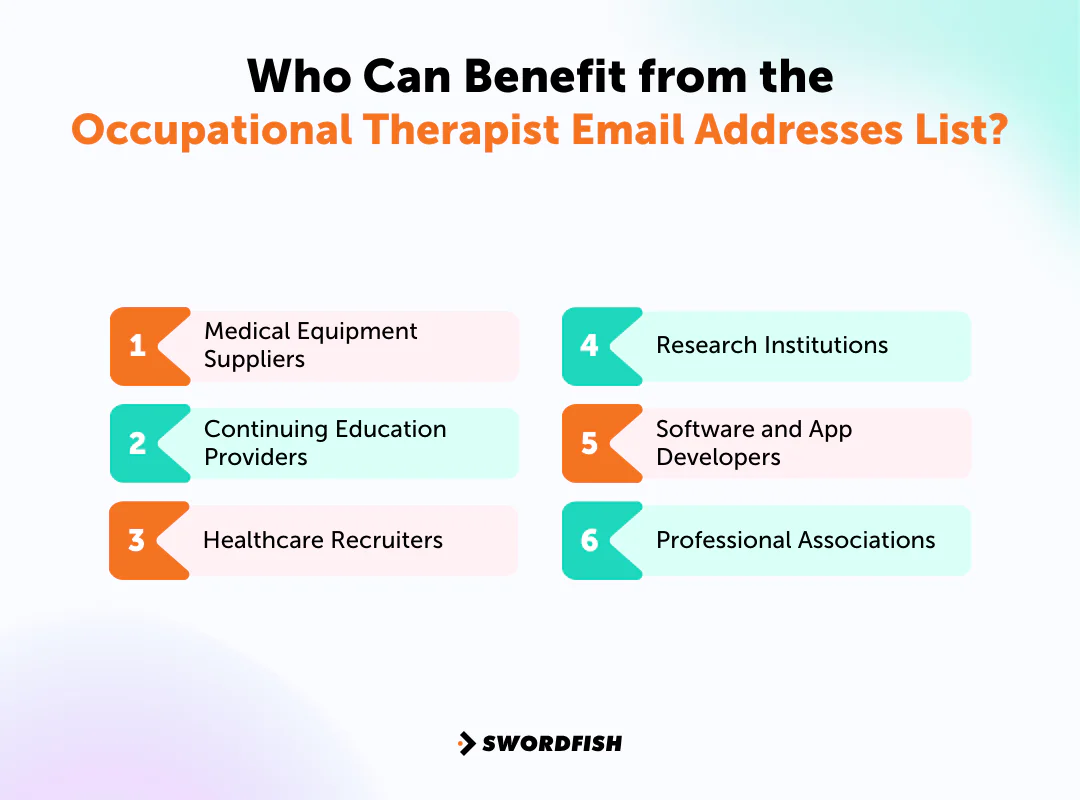 Who Can Benefit from the
Occupational Therapist Email Addresses List?

1 Medical Equipment Suppliers

2 Continuing Education Providers

3 Healthcare Recruiters

4 Research Institutions

5 Software and App Developers

6 Professional Associations

SWORDFISH